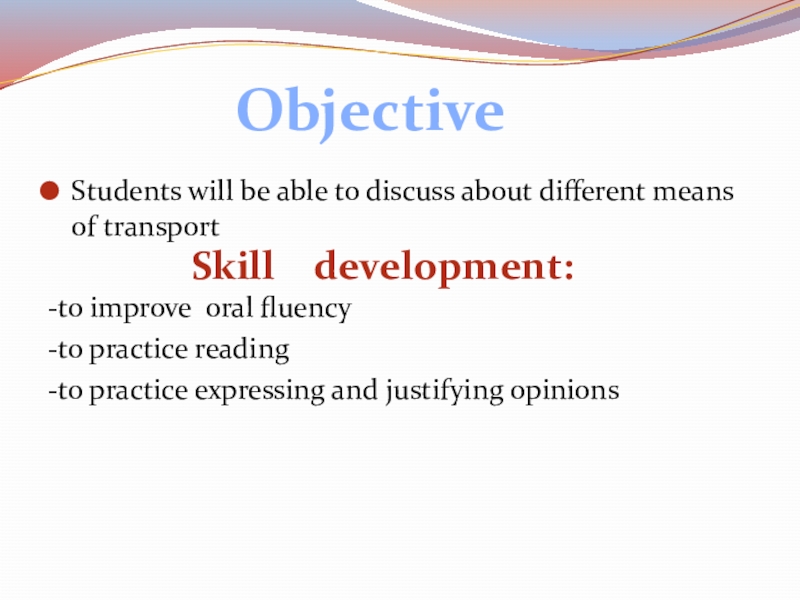 Objective

Students will be able to discuss about different means of transport

Skill development:

-to improve oral fluency

-to practice reading

-to practice expressing and justifying opinions